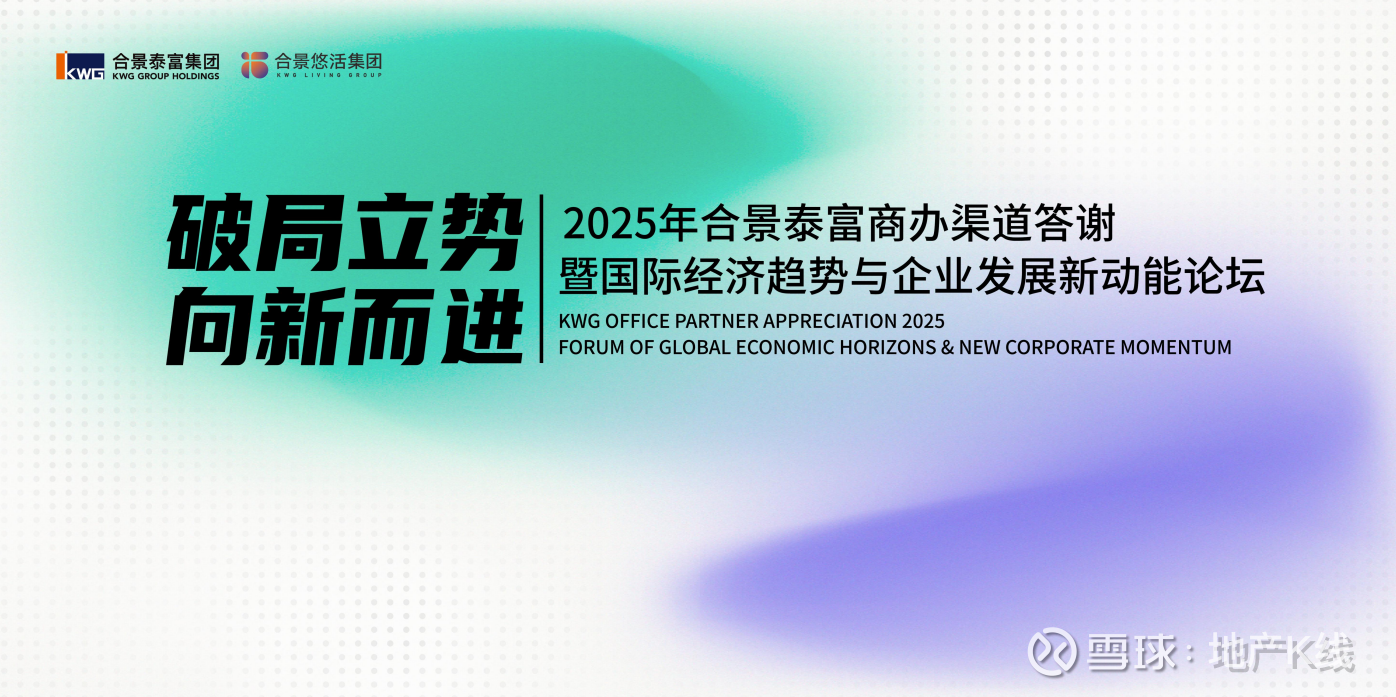 KWG 合景泰富集团
KWG GROUP HOLDINGS

合景悠活集团
KWG LIVING GROUP

破局立势
向新而进

2025年合景泰富商办渠道答谢
暨国际经济趋势与企业发展新动能论坛
KWG OFFICE PARTNER APPRECIATION 2025
FORUM OF GLOBAL ECONOMIC HORIZONS & NEW CORPORATE MOMENTUM

雪球：地产K线